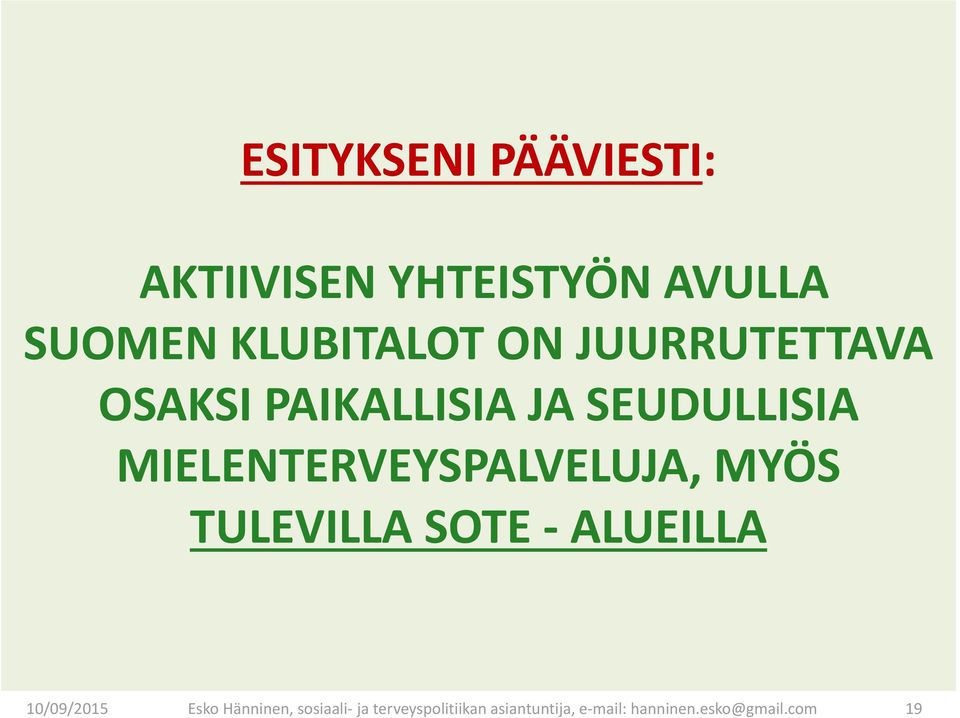 ESITYKSENI PÄÄVIESTI:

AKTIIVISEN YHTEISTYÖN AVULLA SUOMEN KLUBITALOT ON JUURRUTETTAVA OSAKSI PAIKALLISIA JA SEUDULLISIA MIELENTERVEYSPALVELUJA, MYÖS TULEVILLA SOTE - ALUEILLA

10/09/2015 Esko Hänninen, sosiaali- ja terveyspolitiikan asiantuntija, e-mail: hanninen.esko@gmail.com 19